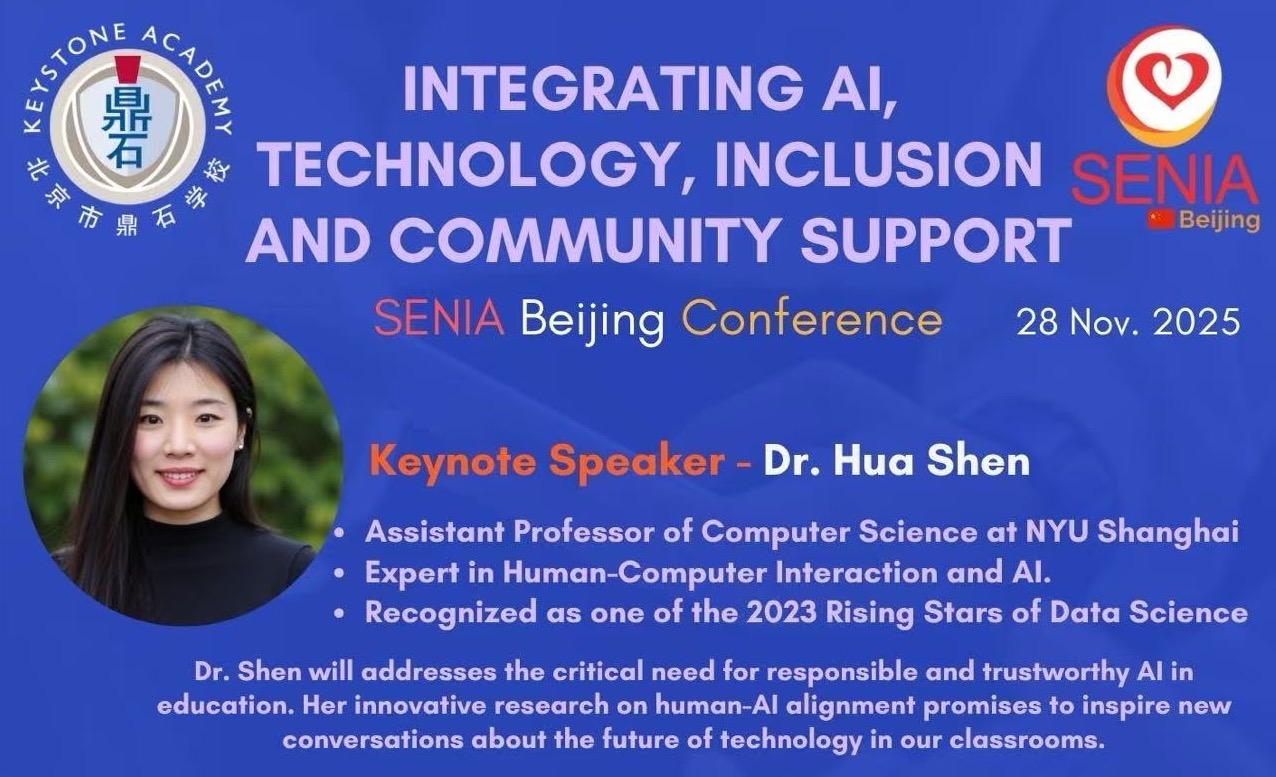 KEYSTONE ACADEMY
鼎石
北京市鼎石学校

INTEGRATING AI, TECHNOLOGY, INCLUSION AND COMMUNITY SUPPORT

SENIA
Beijing

SENIA Beijing Conference

28 Nov. 2025

Keynote Speaker - Dr. Hua Shen

• Assistant Professor of Computer Science at NYU Shanghai
• Expert in Human-Computer Interaction and AI.
• Recognized as one of the 2023 Rising Stars of Data Science

Dr. Shen will addresses the critical need for responsible and trustworthy AI in education. Her innovative research on human-AI alignment promises to inspire new conversations about the future of technology in our classrooms.